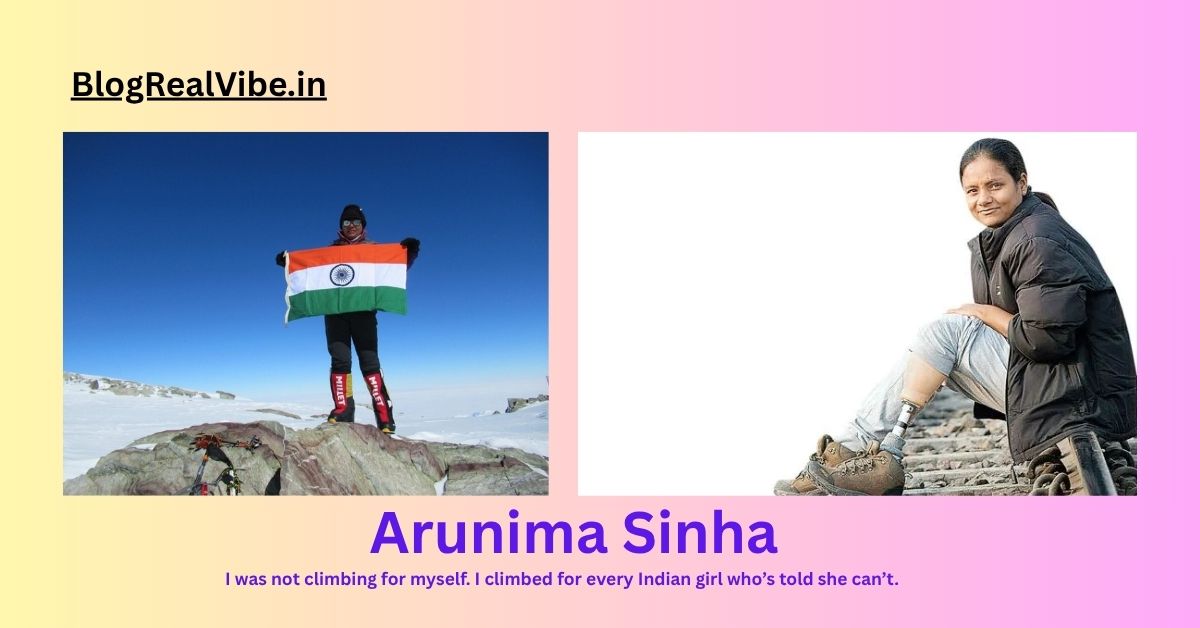 BlogRealVibe.in

MILLET MILLET

Arunima Sinha

I was not climbing for myself. I climbed for every Indian girl who's told she can't.